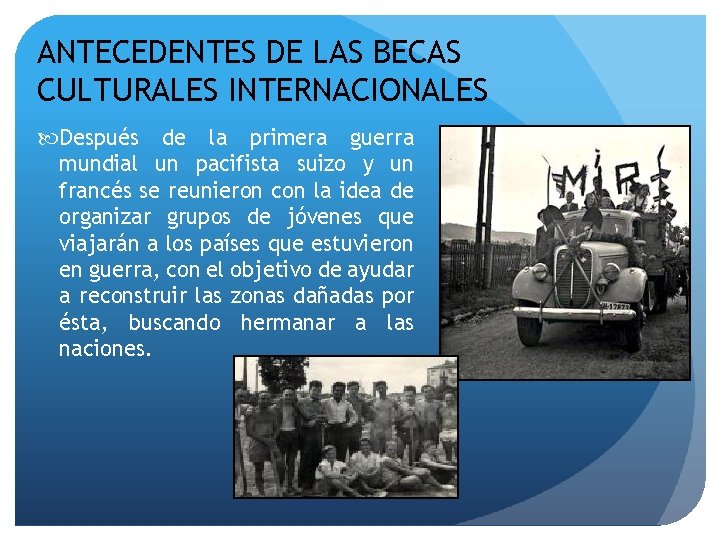 ANTECEDENTES DE LAS BECAS CULTURALES INTERNACIONALES

Después de la primera guerra mundial un pacifista suizo y un francés se reunieron con la idea de organizar grupos de jóvenes que viajarán a los países que estuvieron en guerra, con el objetivo de ayudar a reconstruir las zonas dañadas por ésta, buscando hermanar a las naciones.

MIR